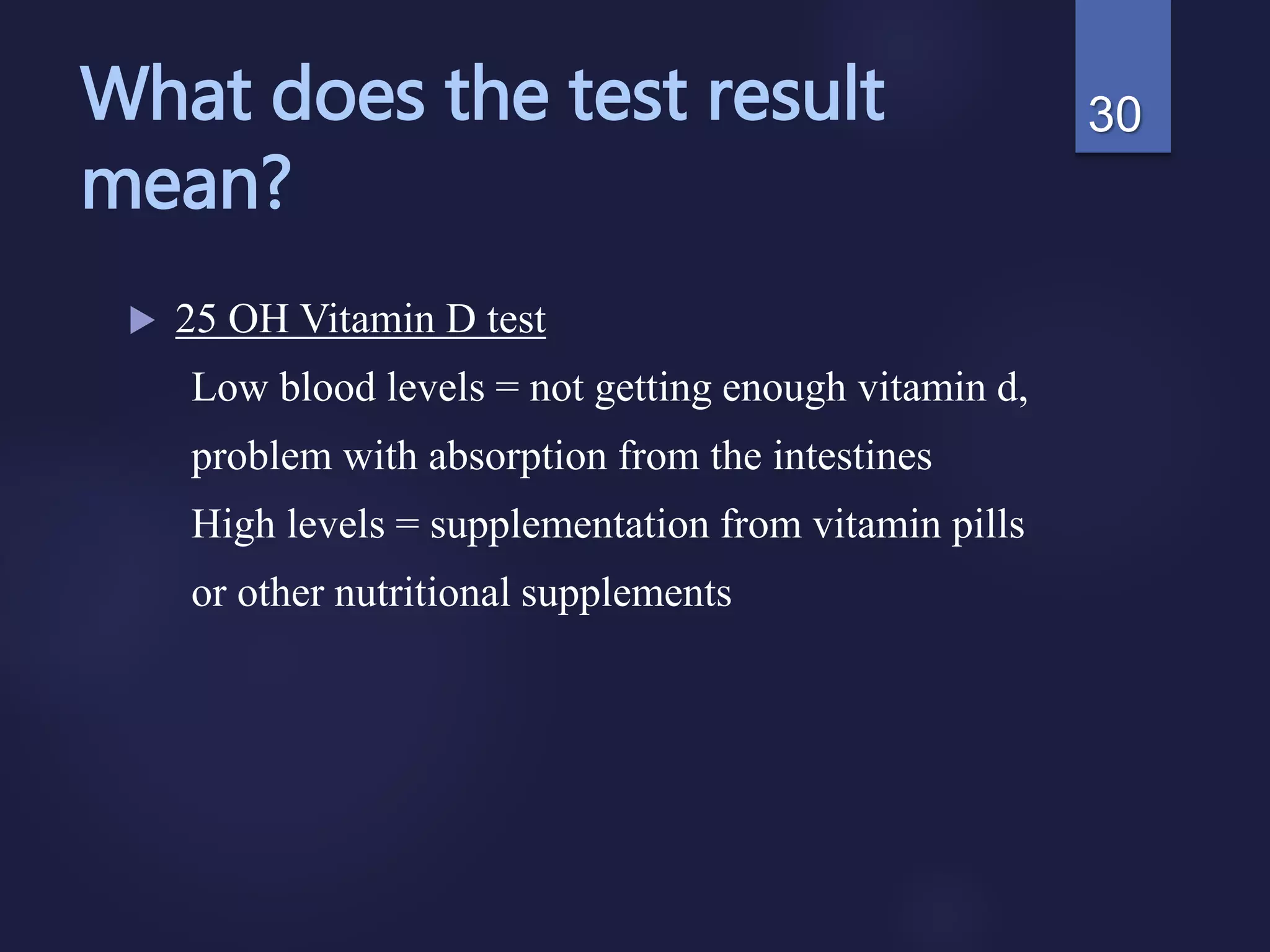 What does the test result mean?

30

25 OH Vitamin D test

Low blood levels = not getting enough vitamin d, problem with absorption from the intestines

High levels = supplementation from vitamin pills or other nutritional supplements